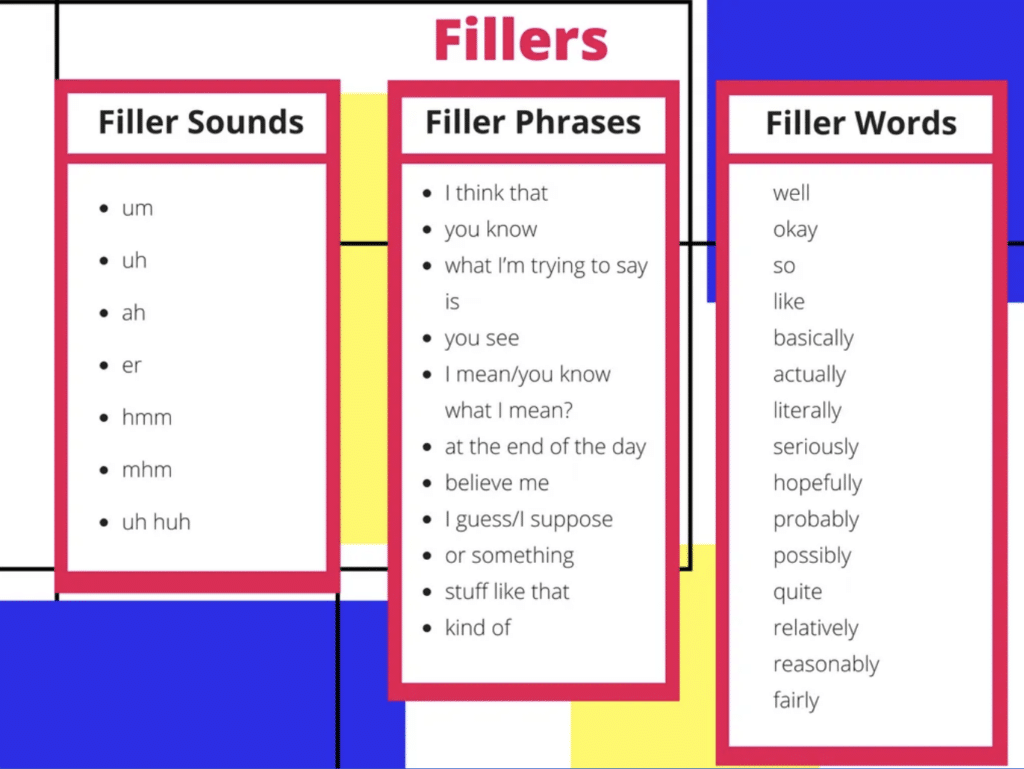 Fillers

Filler Sounds

- um
- uh
- ah
- er
- hmm
- mhm
- uh huh

Filler Phrases

- I think that
- you know
- what I'm trying to say is
- you see
- I mean/you know what I mean?
- at the end of the day
- believe me
- I guess/I suppose
- or something
- stuff like that
- kind of

Filler Words

well
okay
so
like
basically
actually
literally
seriously
hopefully
probably
possibly
quite
relatively
reasonably
fairly